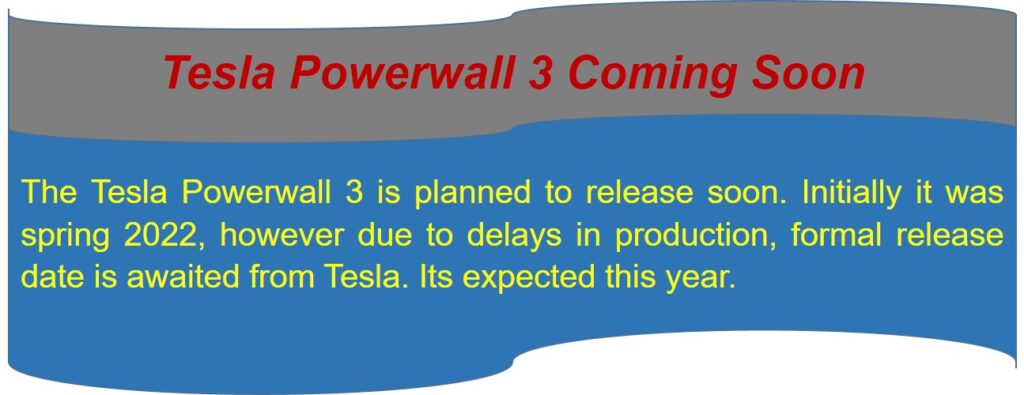 Tesla Powerwall 3 Coming Soon

The Tesla Powerwall 3 is planned to release soon. Initially it was spring 2022, however due to delays in production, formal release date is awaited from Tesla. Its expected this year.